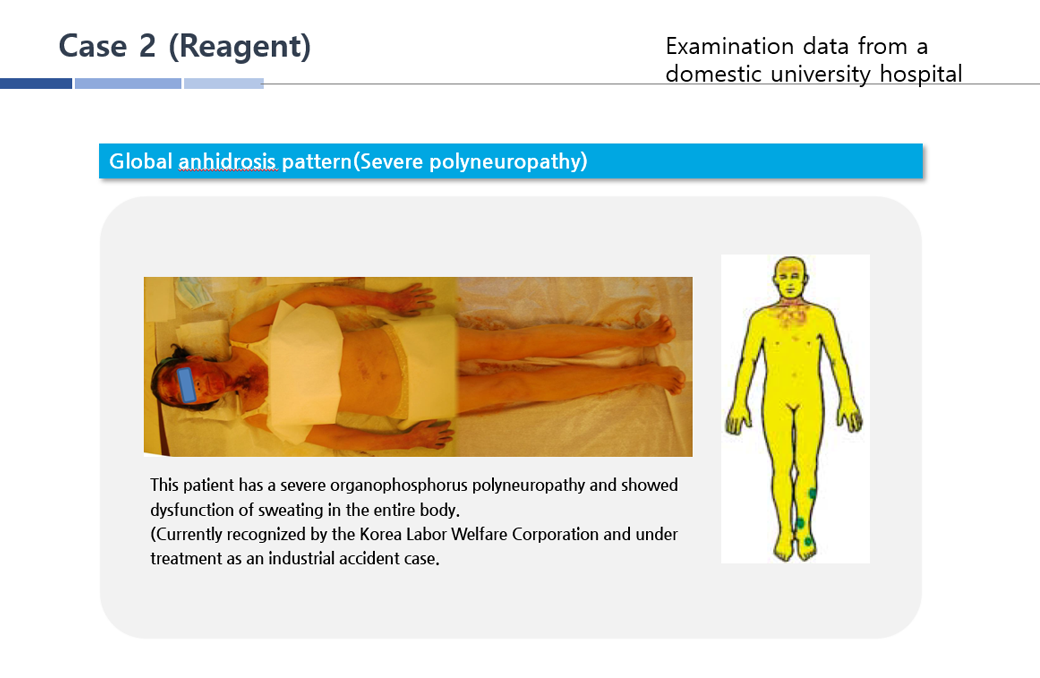 Case 2 (Reagent)

Examination data from a domestic university hospital

Global anhidrosis pattern(Severe polyneuropathy)

This patient has a severe organophosphorus polyneuropathy and showed dysfunction of sweating in the entire body.
(Currently recognized by the Korea Labor Welfare Corporation and under treatment as an industrial accident case.